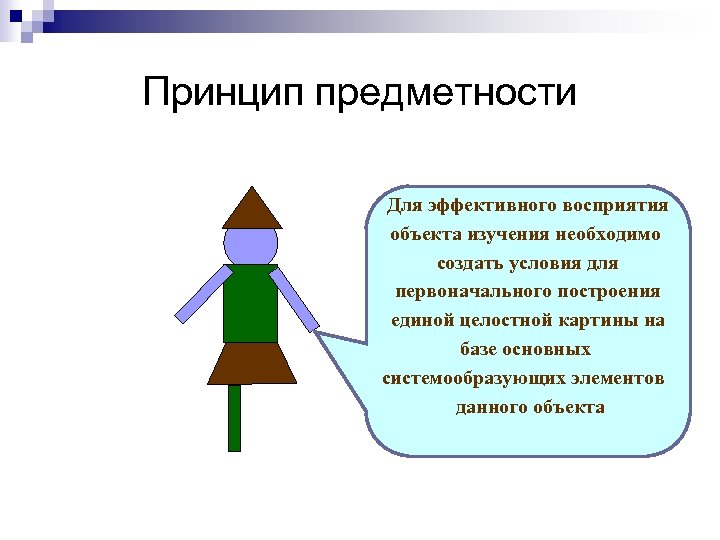 Принцип предметности

Для эффективного восприятия объекта изучения необходимо создать условия для первоначального построения единой целостной картины на базе основных системообразующих элементов данного объекта